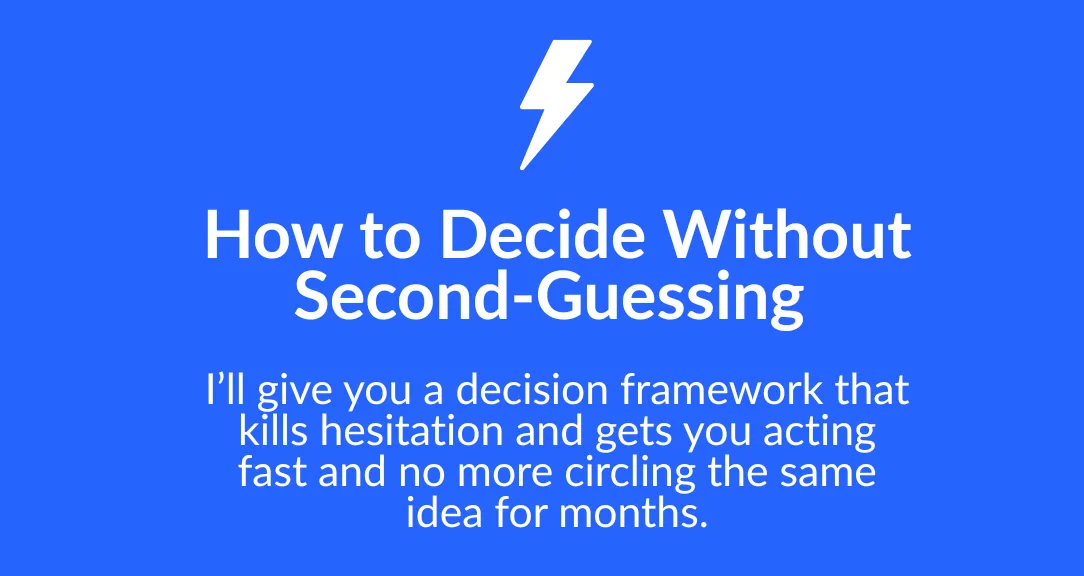 How to Decide Without Second-Guessing

I’ll give you a decision framework that kills hesitation and gets you acting fast and no more circling the same idea for months.